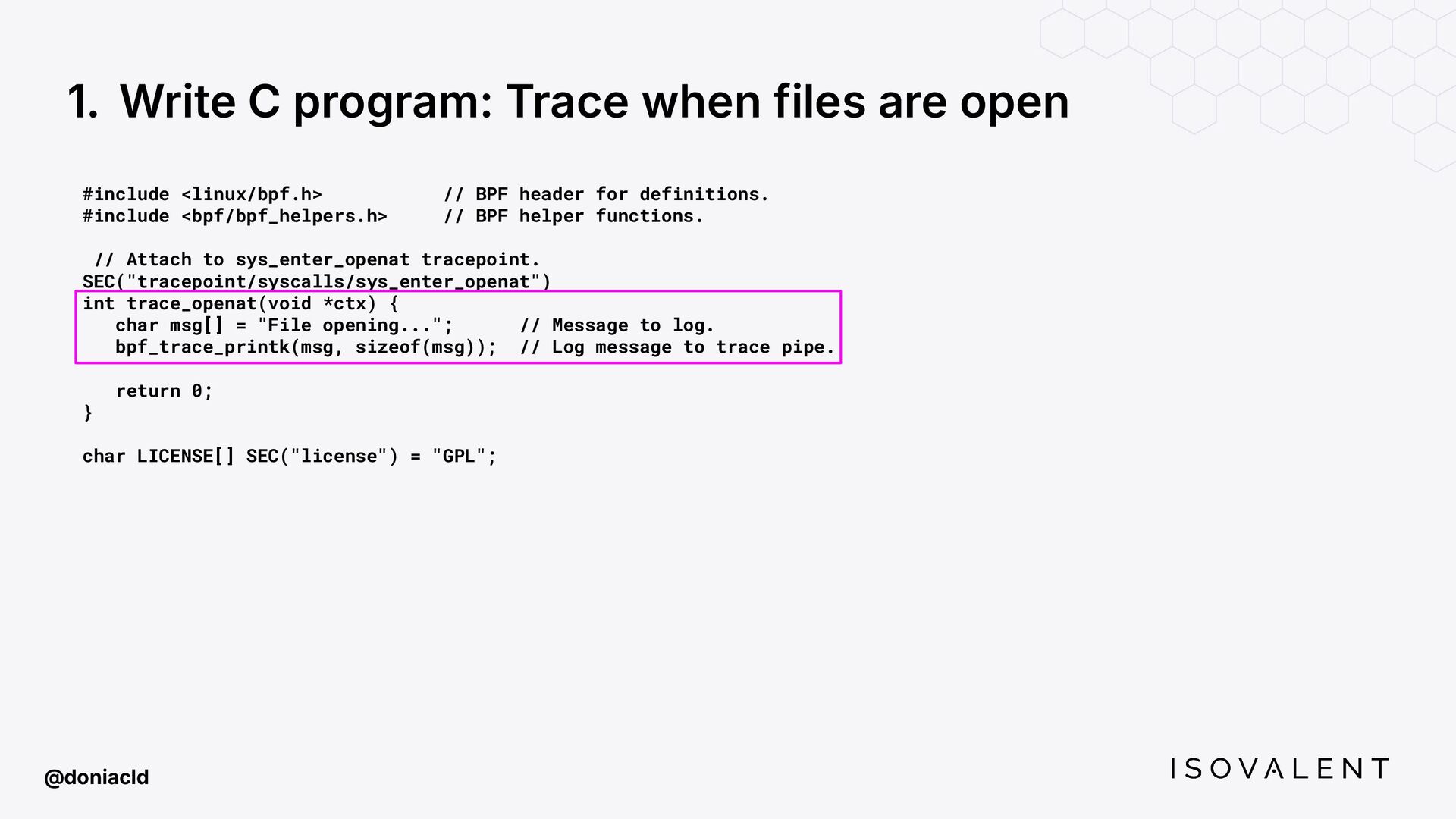 1. Write C program: Trace when files are open

#include <linux/bpf.h>           // BPF header for definitions.
#include <bpf/bpf_helpers.h>     // BPF helper functions.

 // Attach to sys_enter_openat tracepoint.
SEC("tracepoint/syscalls/sys_enter_openat")
int trace_openat(void *ctx) {
   char msg[] = "File opening...";      // Message to log.
   bpf_trace_printk(msg, sizeof(msg));  // Log message to trace pipe.

   return 0;
}

char LICENSE[] SEC("license") = "GPL";

@doniacld

ISOVALENT